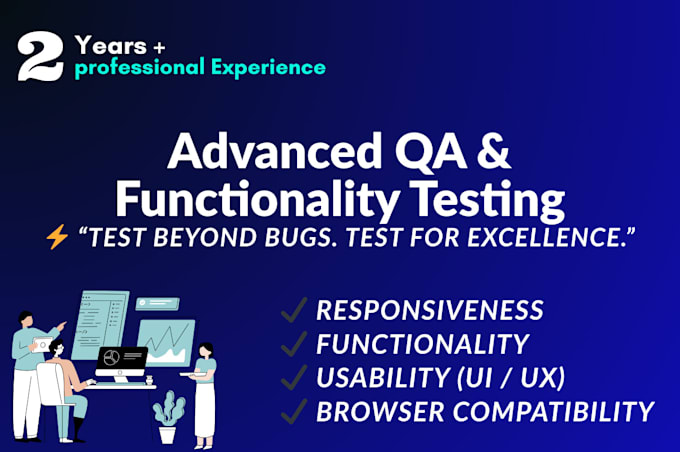 2 Years +
professional Experience

Advanced QA & Functionality Testing

⚡ “TEST BEYOND BUGS. TEST FOR EXCELLENCE.”

✓ RESPONSIVENESS
✓ FUNCTIONALITY
✓ USABILITY (UI / UX)
✓ BROWSER COMPATIBILITY